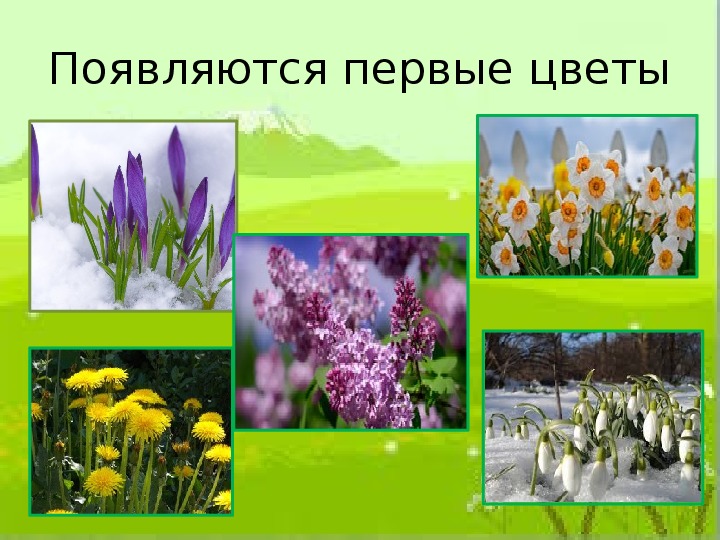 Появляются первые цветы